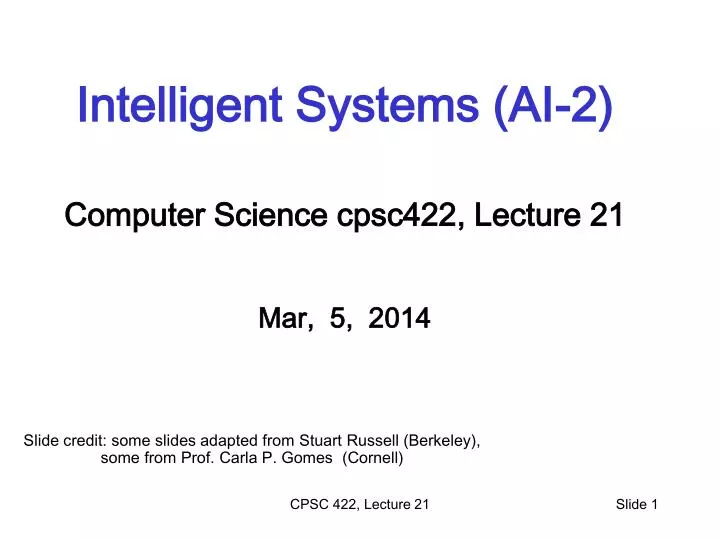 Intelligent Systems (AI-2)

Computer Science cpsc422, Lecture 21

Mar, 5, 2014

Slide credit: some slides adapted from Stuart Russell (Berkeley), some from Prof. Carla P. Gomes (Cornell)

CPSC 422, Lecture 21

Slide 1